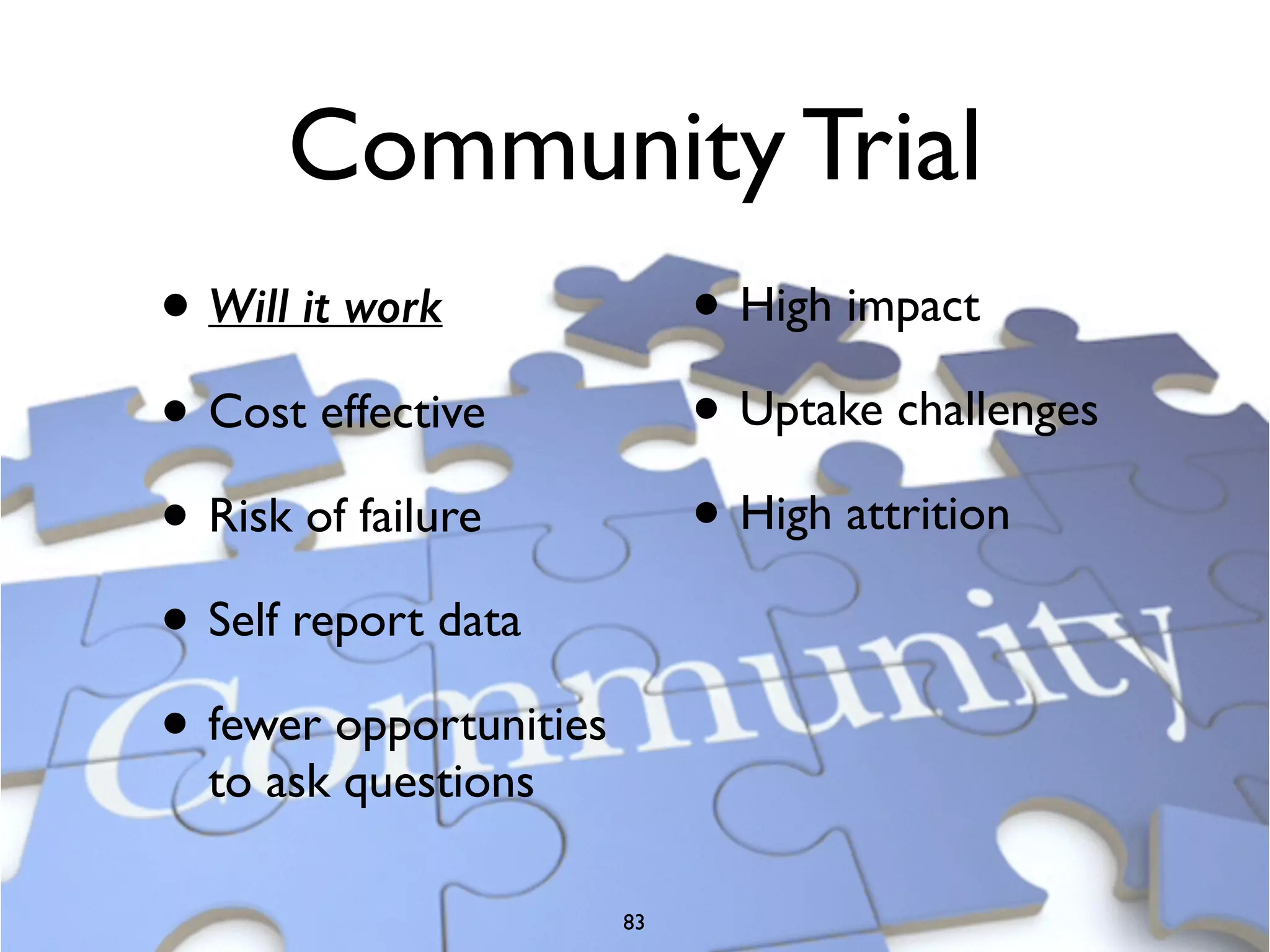 Community Trial

• Will it work

• Cost effective

• Risk of failure

• Self report data

• fewer opportunities to ask questions

• High impact

• Uptake challenges

• High attrition

Community

83